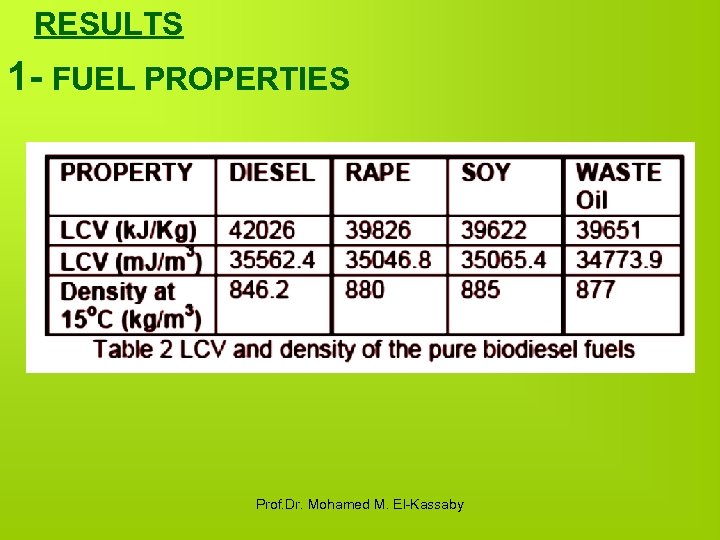 RESULTS

1- FUEL PROPERTIES

| PROPERTY | DIESEL | RAPE | SOY | WASTE Oil |
|---|---|---|---|---|
| LCV (kJ/Kg) | 42026 | 39826 | 39622 | 39651 |
| LCV (mJ/m$^3$) | 35562.4 | 35046.8 | 35065.4 | 34773.9 |
| Density at 15$^o$C (kg/m$^3$) | 846.2 | 880 | 885 | 877 |

Table 2 LCV and density of the pure biodiesel fuels

Prof.Dr. Mohamed M. El-Kassaby